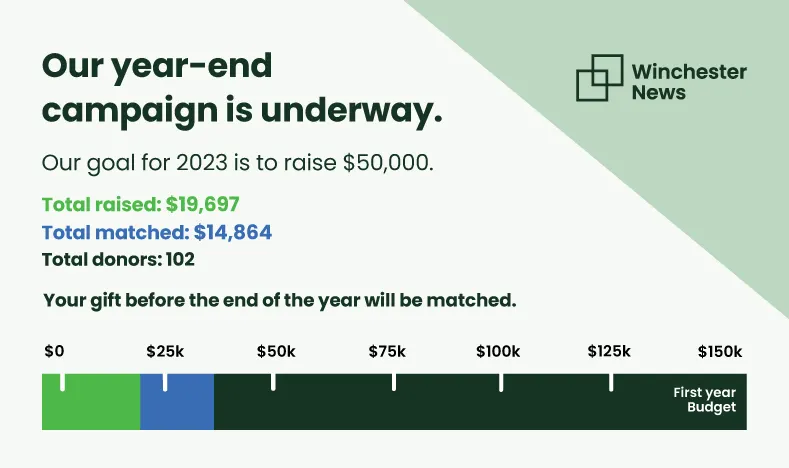 Our year-end campaign is underway.

Winchester News

Our goal for 2023 is to raise $50,000.

Total raised: $19,697
Total matched: $14,864
Total donors: 102

Your gift before the end of the year will be matched.

$0 $25k $50k $75k $100k $125k $150k

First year Budget